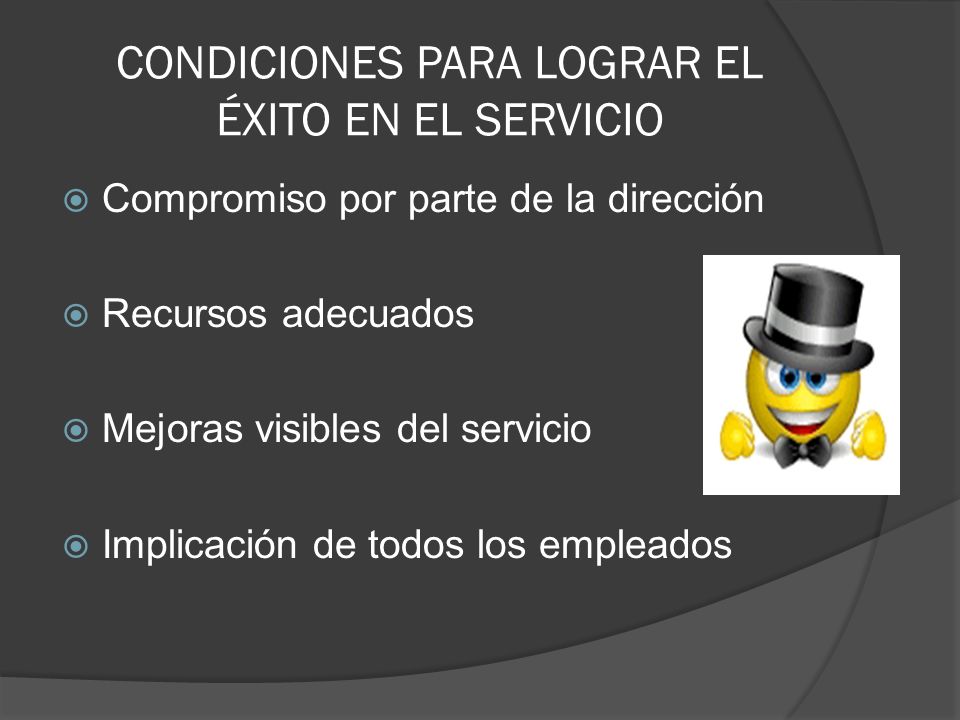 CONDICIONES PARA LOGRAR EL ÉXITO EN EL SERVICIO

Compromiso por parte de la dirección

Recursos adecuados

Mejoras visibles del servicio

Implicación de todos los empleados